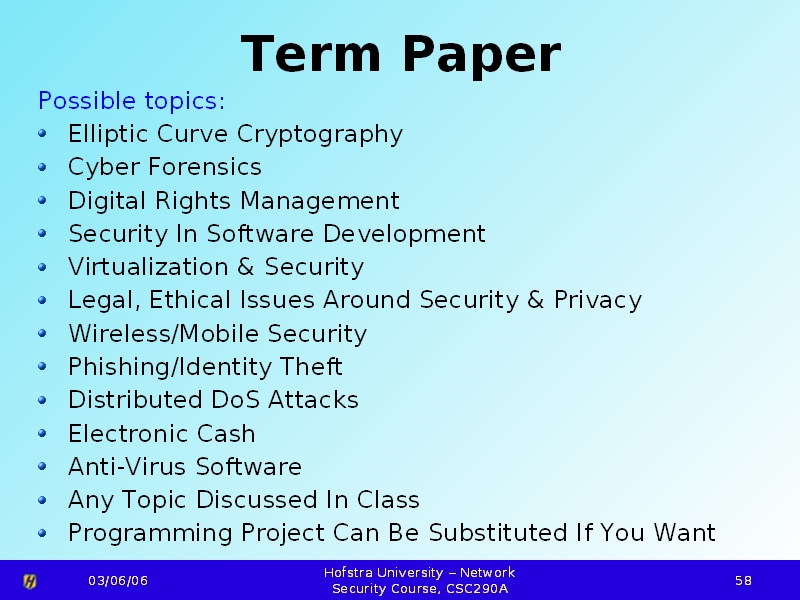 Term Paper

Possible topics:

- Elliptic Curve Cryptography
- Cyber Forensics
- Digital Rights Management
- Security In Software Development
- Virtualization & Security
- Legal, Ethical Issues Around Security & Privacy
- Wireless/Mobile Security
- Phishing/Identity Theft
- Distributed DoS Attacks
- Electronic Cash
- Anti-Virus Software
- Any Topic Discussed In Class
- Programming Project Can Be Substituted If You Want

03/06/06

Hofstra University – Network Security Course, CSC290A

58